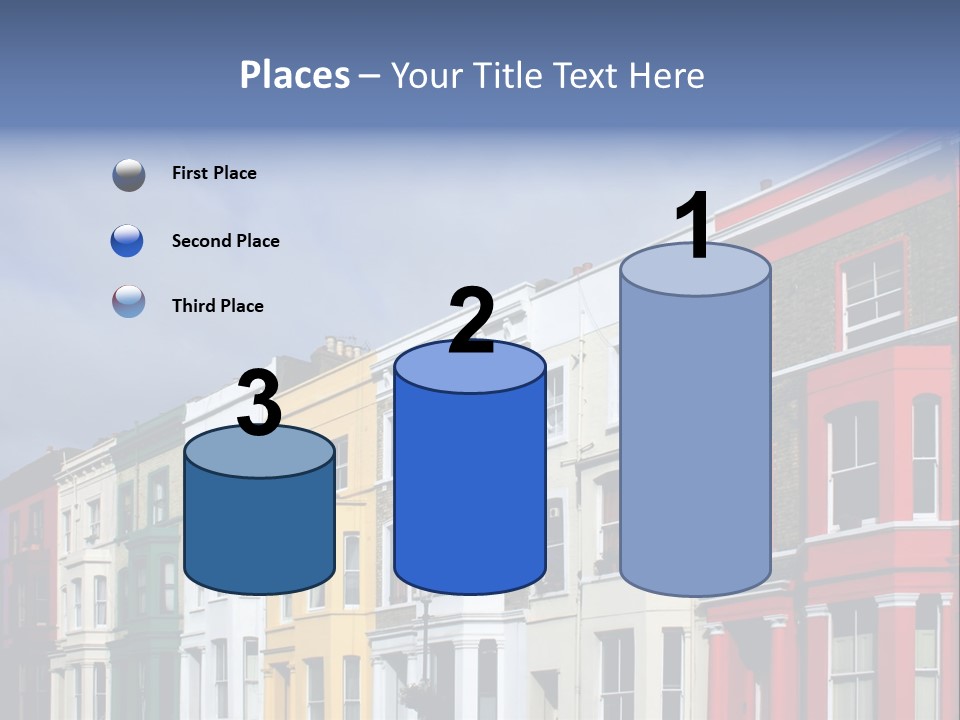 Places – Your Title Text Here

First Place

Second Place

Third Place

3

2

1